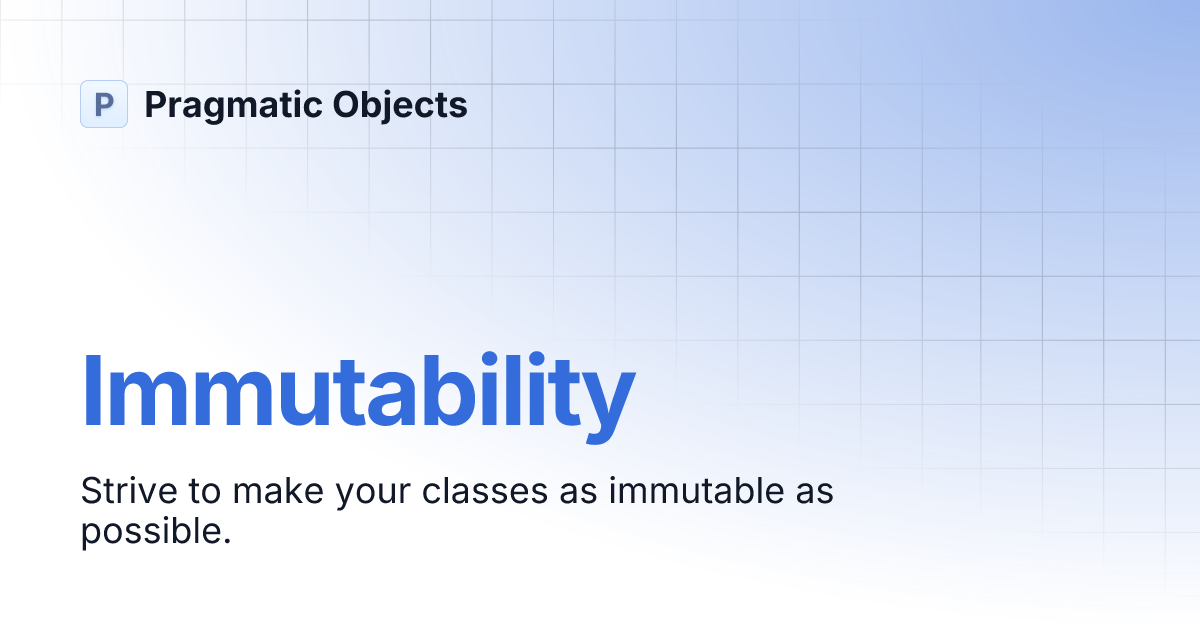 P Pragmatic Objects

Immutability

Strive to make your classes as immutable as possible.